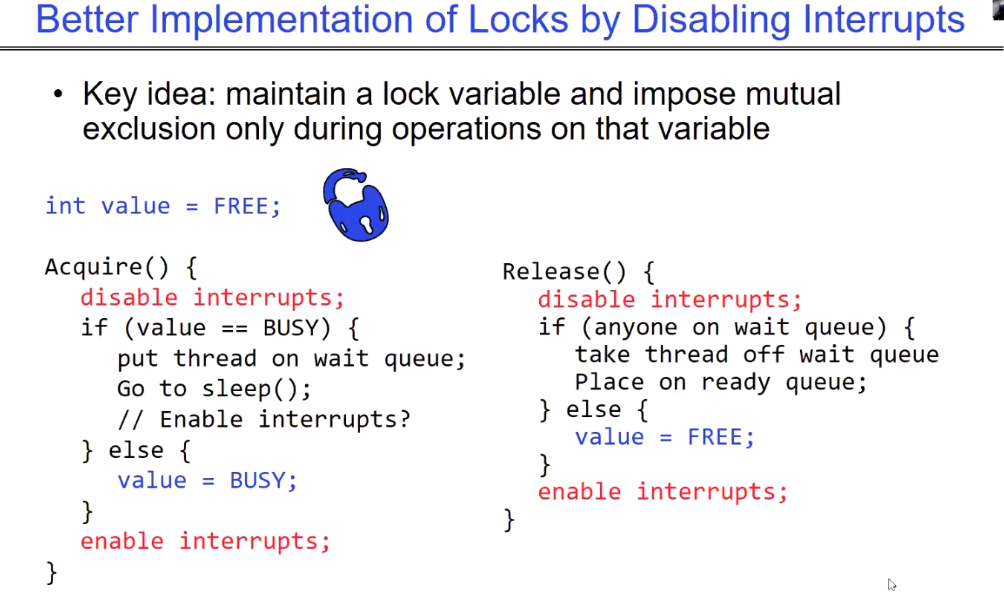 Better Implementation of Locks by Disabling Interrupts

• Key idea: maintain a lock variable and impose mutual exclusion only during operations on that variable

int value = FREE;

Acquire() {
  disable interrupts;
  if (value == BUSY) {
    put thread on wait queue;
    Go to sleep();
    // Enable interrupts?
  } else {
    value = BUSY;
  }
  enable interrupts;
}

Release() {
  disable interrupts;
  if (anyone on wait queue) {
    take thread off wait queue
    Place on ready queue;
  } else {
    value = FREE;
  }
  enable interrupts;
}